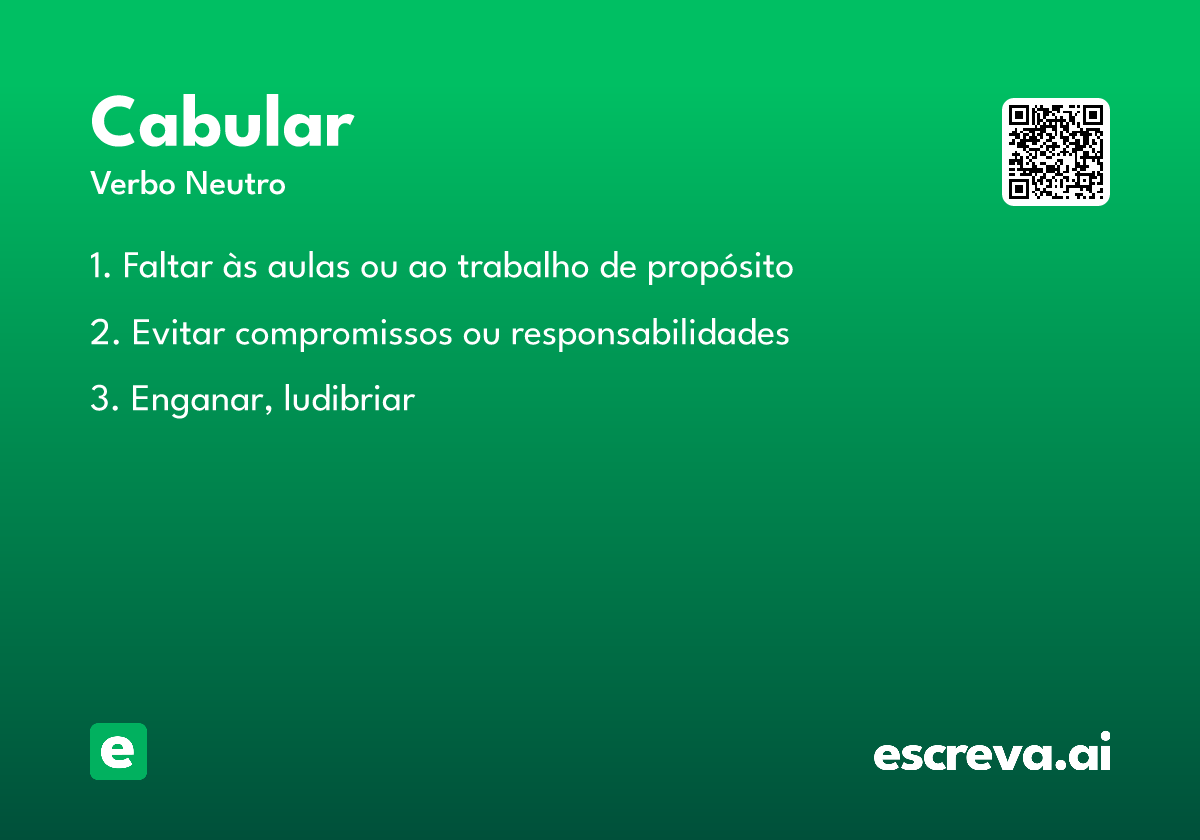 Cabular
Verbo Neutro

1. Faltar às aulas ou ao trabalho de propósito

2. Evitar compromissos ou responsabilidades

3. Enganar, ludibriar

e

escreva.ai